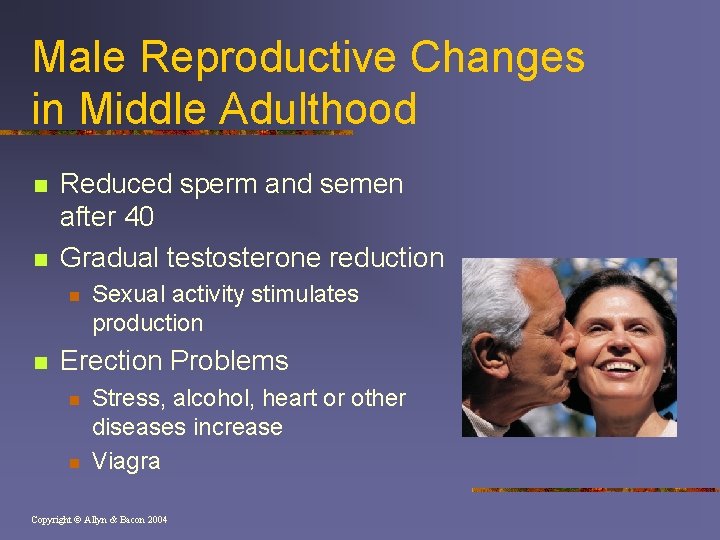 Male Reproductive Changes in Middle Adulthood

- Reduced sperm and semen after 40
- Gradual testosterone reduction
  - Sexual activity stimulates production
- Erection Problems
  - Stress, alcohol, heart or other diseases increase
  - Viagra

Copyright © Allyn & Bacon 2004